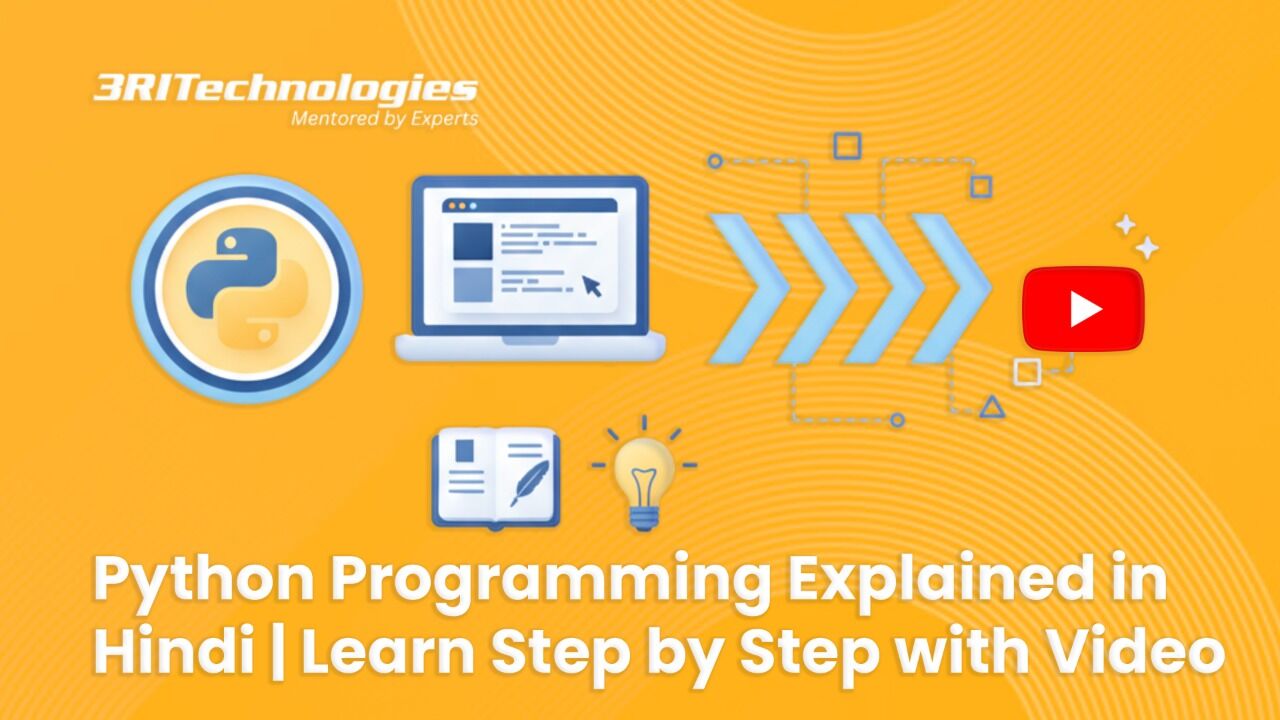 3RITechnologies
Mentored by Experts

Python Programming Explained in Hindi | Learn Step by Step with Video